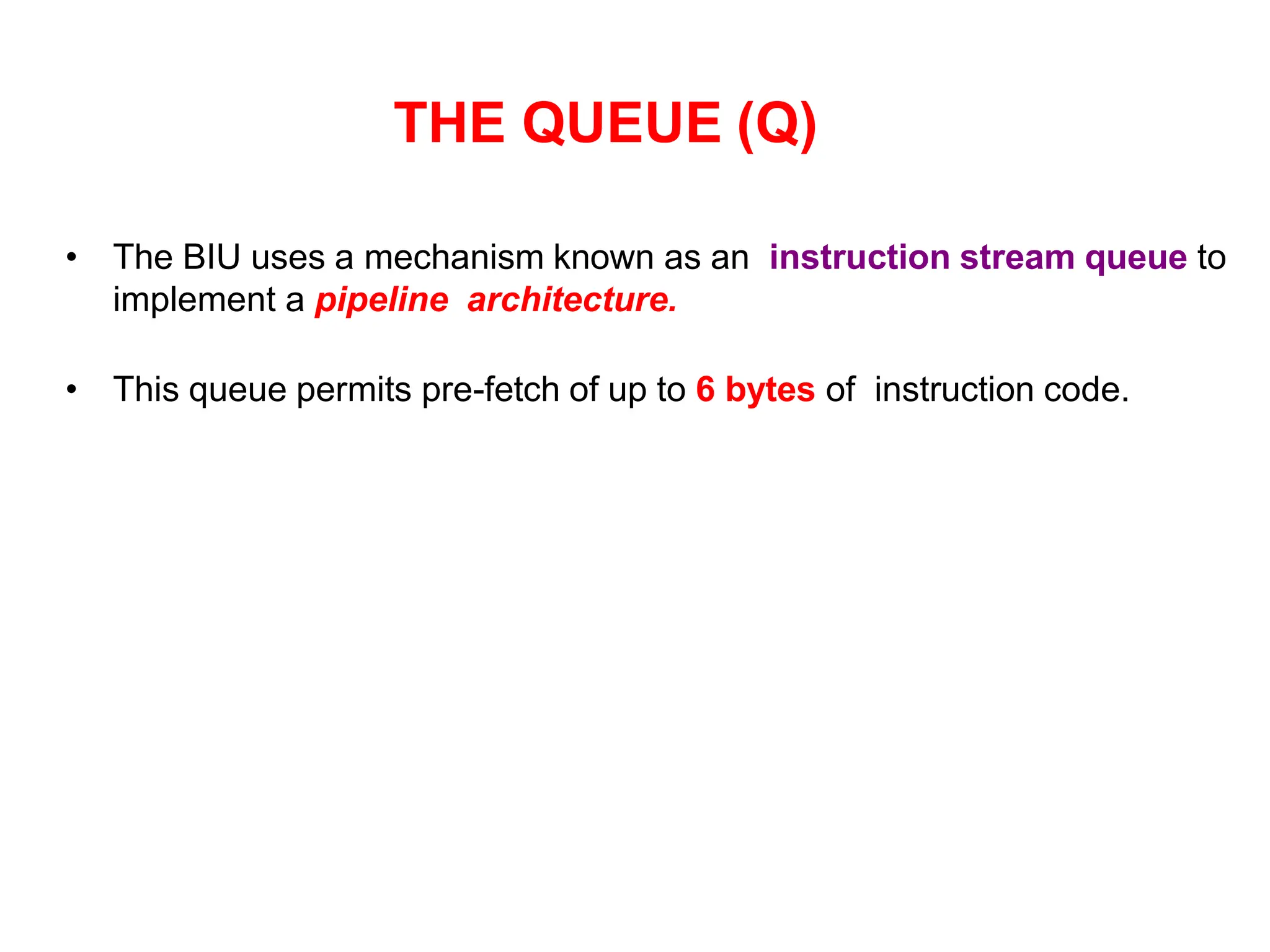 THE QUEUE (Q)

• The BIU uses a mechanism known as an instruction stream queue to implement a pipeline architecture.

• This queue permits pre-fetch of up to 6 bytes of instruction code.